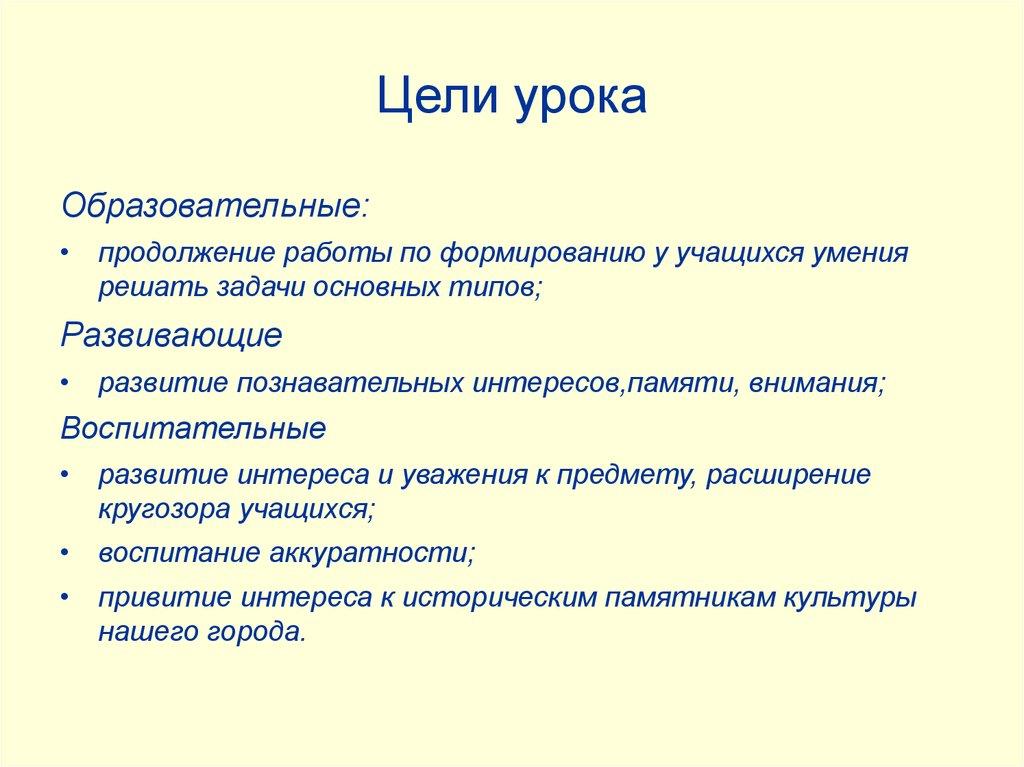 Цели урока

Образовательные:

• продолжение работы по формированию у учащихся умения решать задачи основных типов;

Развивающие

• развитие познавательных интересов,памяти, внимания;

Воспитательные

• развитие интереса и уважения к предмету, расширение кругозора учащихся;

• воспитание аккуратности;

• привитие интереса к историческим памятникам культуры нашего города.